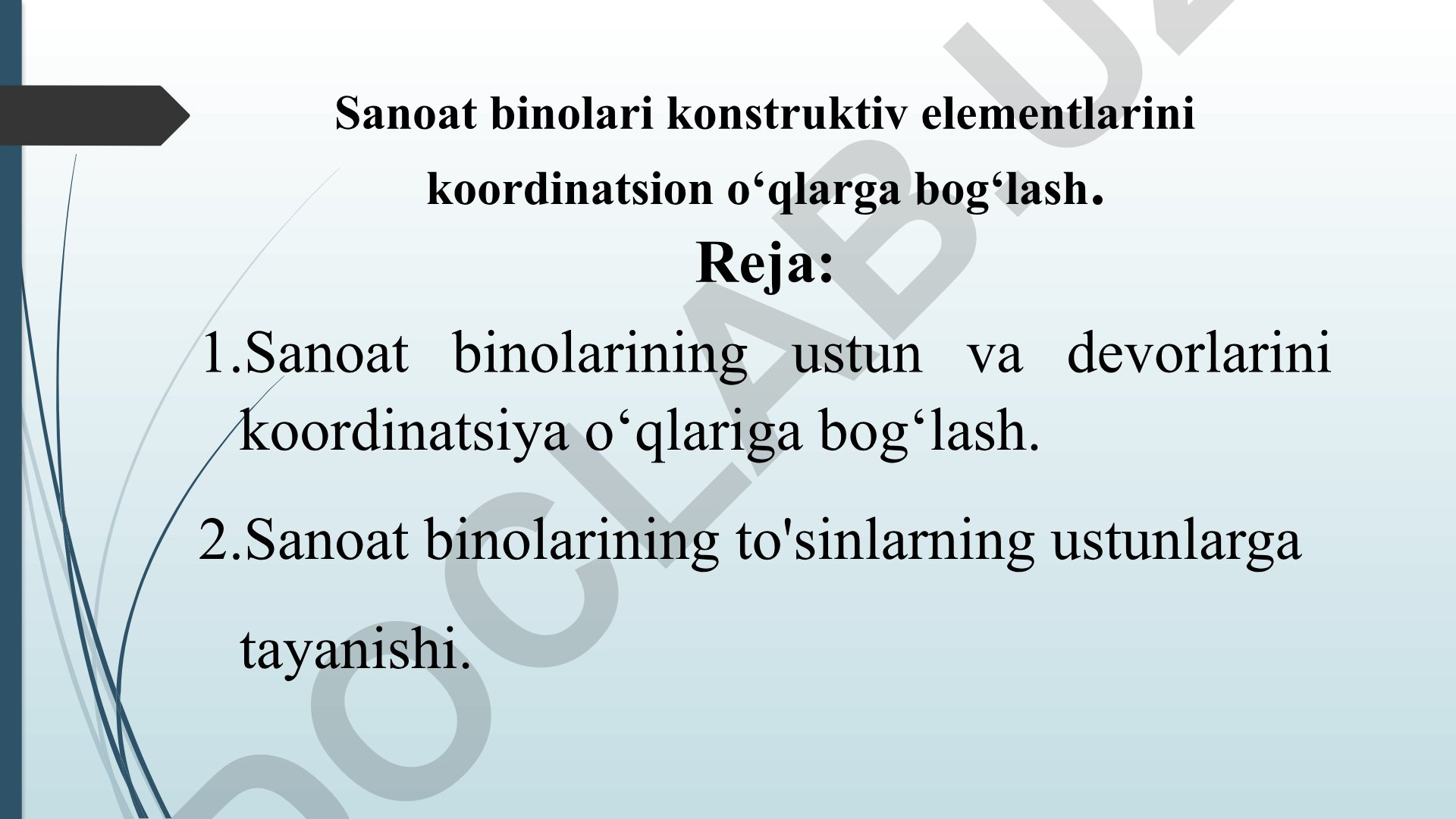 Sanoat binolari konstruktiv elementlarini koordinatsion o‘qlarga bog‘lash.

Reja:

1.Sanoat binolarining ustun va devorlarini koordinatsiya o‘qlariga bog‘lash.

2.Sanoat binolarining to'sinlarning ustunlarga tayanishi.

DOCLAB.UZ